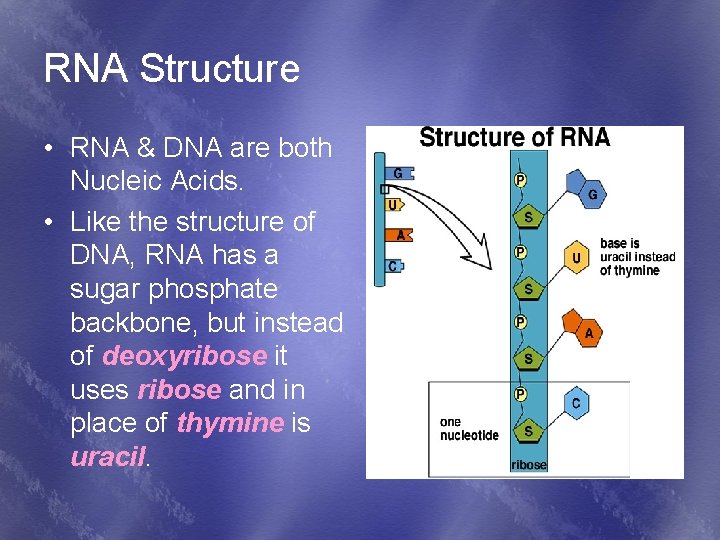 RNA Structure

• RNA & DNA are both Nucleic Acids.

• Like the structure of DNA, RNA has a sugar phosphate backbone, but instead of deoxyribose it uses ribose and in place of thymine is uracil.

Structure of RNA

G
U
A
C

P
S
G
P
S
U
base is uracil instead of thymine
P
S
A
P
S
C
one nucleotide
ribose